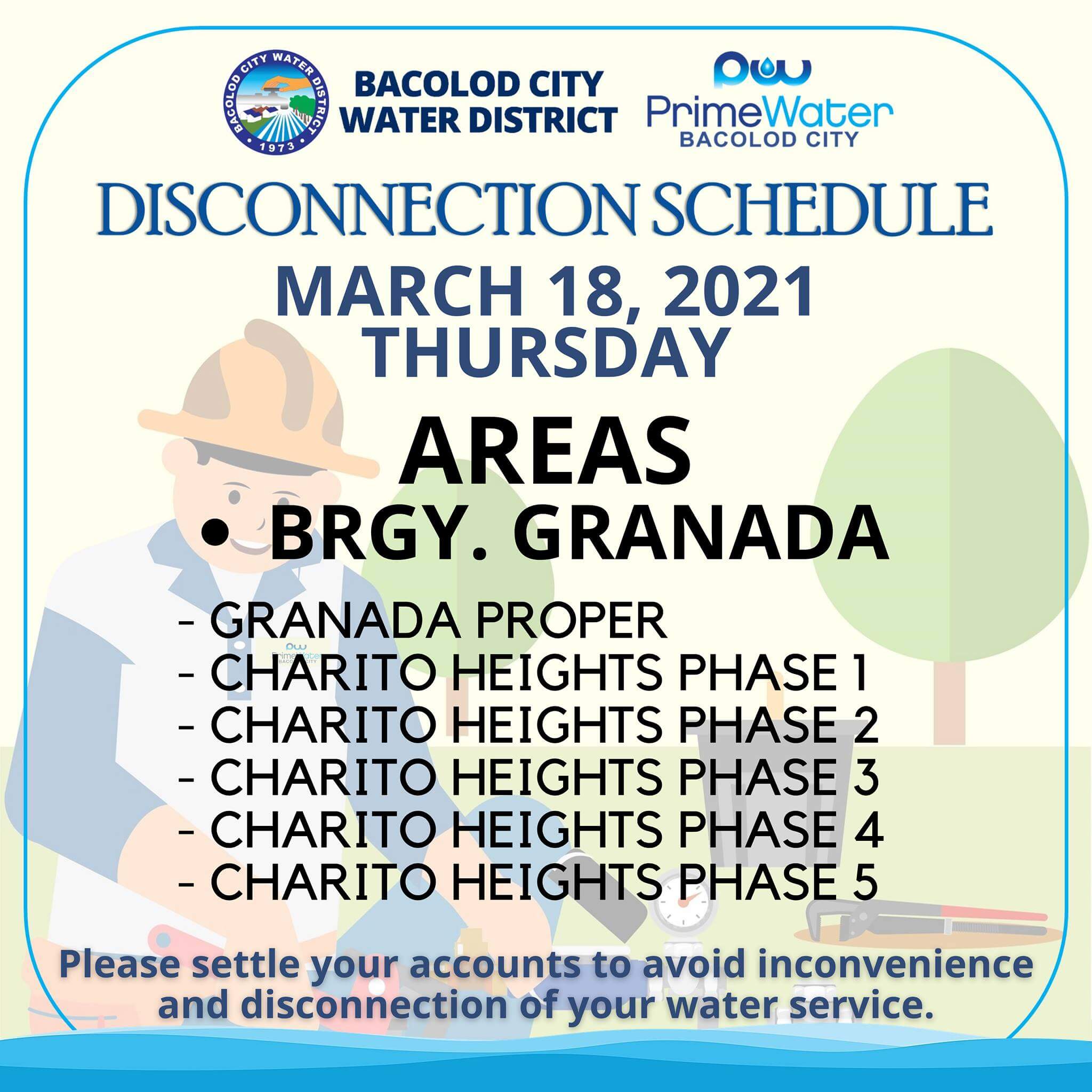 BACOLOD CITY WATER DISTRICT
1973

BACOLOD CITY WATER DISTRICT

PW
PrimeWater
BACOLOD CITY

DISCONNECTION SCHEDULE

MARCH 18, 2021
THURSDAY

AREAS

• BRGY. GRANADA

- GRANADA PROPER
- CHARITO HEIGHTS PHASE 1
- CHARITO HEIGHTS PHASE 2
- CHARITO HEIGHTS PHASE 3
- CHARITO HEIGHTS PHASE 4
- CHARITO HEIGHTS PHASE 5

PW
PrimeWater
BACOLOD CITY

Please settle your accounts to avoid inconvenience and disconnection of your water service.